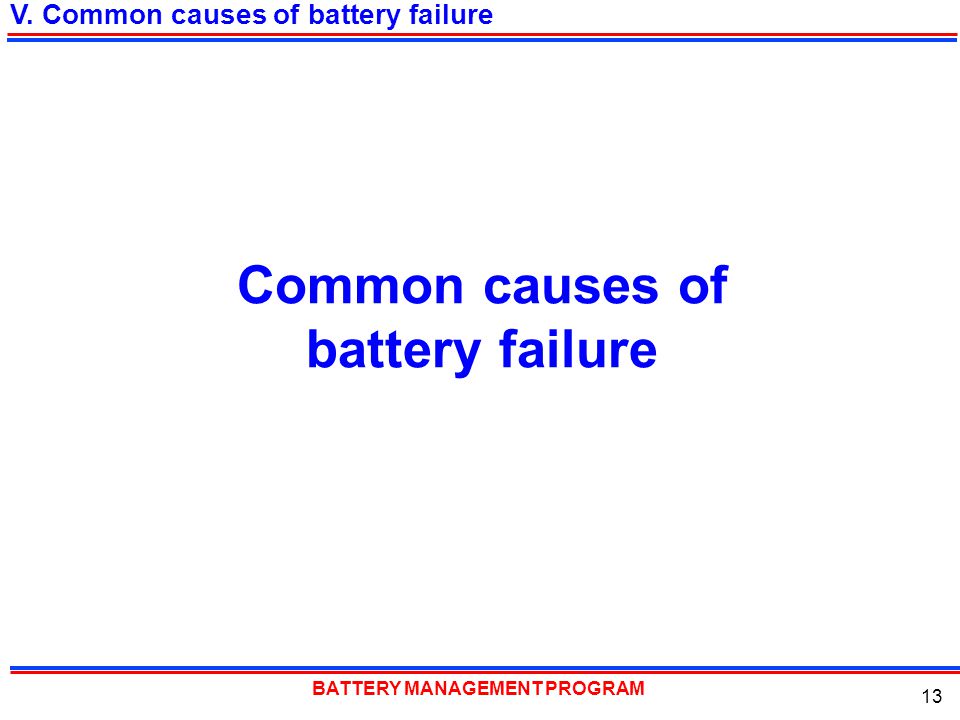 V. Common causes of battery failure

Common causes of battery failure

BATTERY MANAGEMENT PROGRAM

13